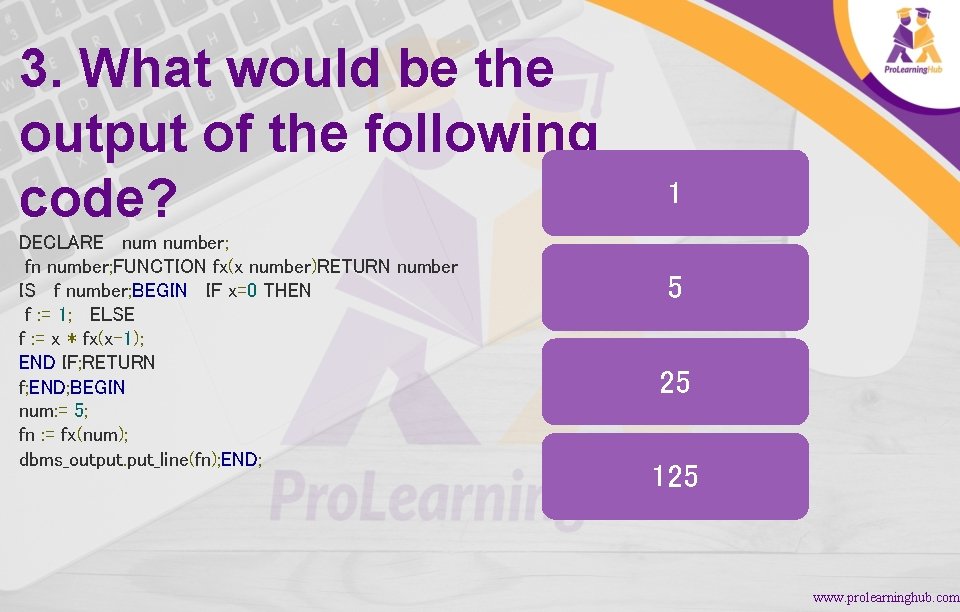 ProLearningHub

3. What would be the output of the following code?

DECLARE num number;
fn number;FUNCTION fx(x number)RETURN number
IS f number;BEGIN IF x=0 THEN
f := 1; ELSE
f := x * fx(x-1);
END IF;RETURN
f;END;BEGIN
num:= 5;
fn := fx(num);
dbms_output.put_line(fn);END;

1

5

25

125

ProLearning

www.prolearninghub.com